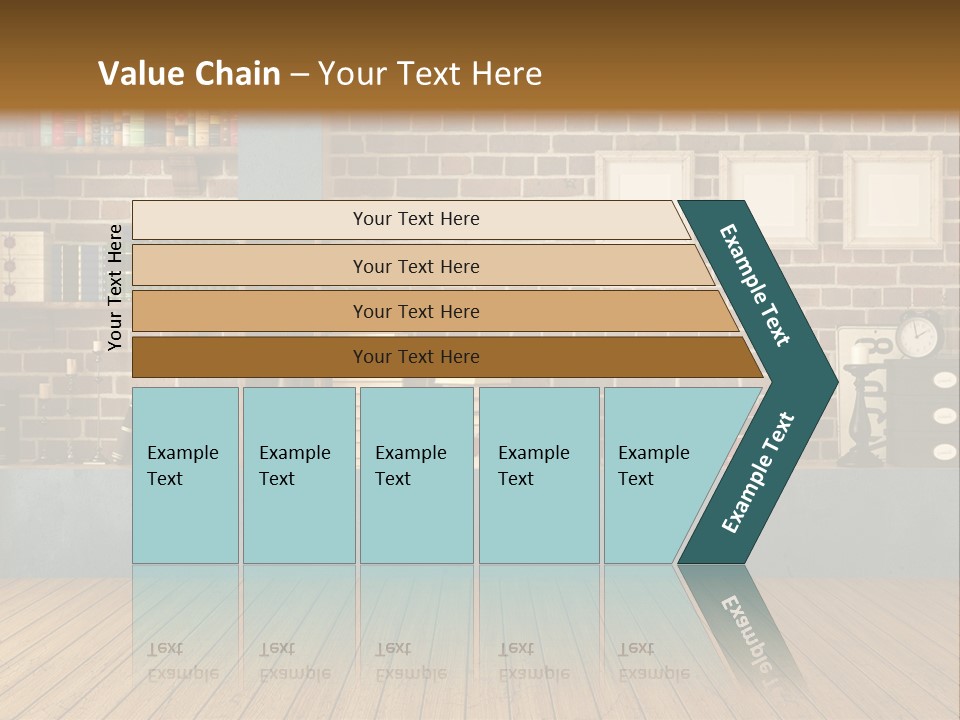 Value Chain – Your Text Here

Your Text Here

Your Text Here

Your Text Here

Your Text Here

Your Text Here

Example Text

Example Text

Example Text

Example Text

Example Text

Example Text

Example Text